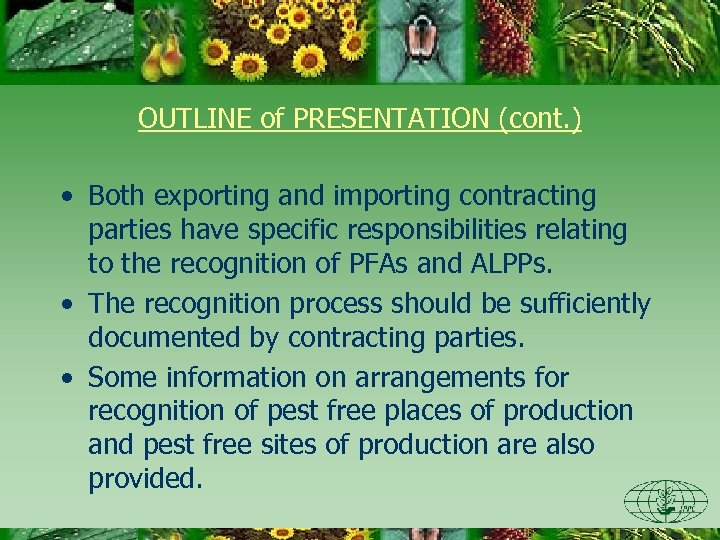 OUTLINE of PRESENTATION (cont.)

• Both exporting and importing contracting parties have specific responsibilities relating to the recognition of PFAs and ALPPs.

• The recognition process should be sufficiently documented by contracting parties.

• Some information on arrangements for recognition of pest free places of production and pest free sites of production are also provided.

IPPC